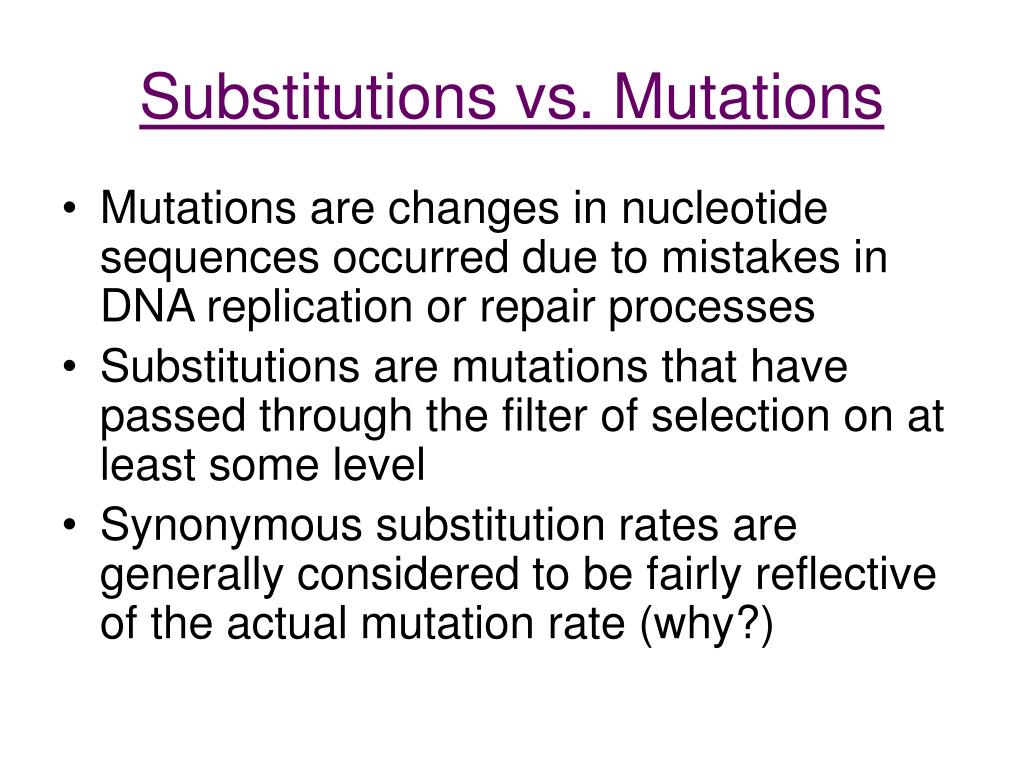 Substitutions vs. Mutations

• Mutations are changes in nucleotide sequences occurred due to mistakes in DNA replication or repair processes
• Substitutions are mutations that have passed through the filter of selection on at least some level
• Synonymous substitution rates are generally considered to be fairly reflective of the actual mutation rate (why?)